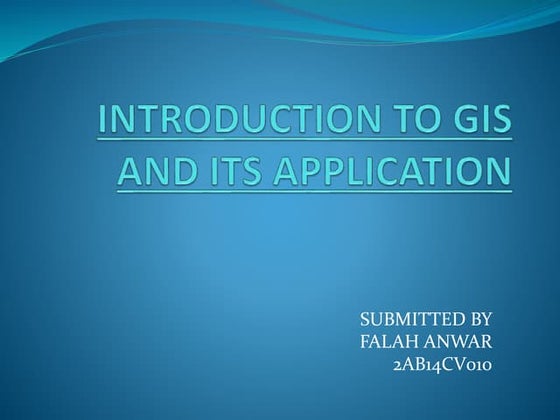 INTRODUCTION TO GIS AND ITS APPLICATION

SUBMITTED BY
FALAH ANWAR
2AB14CV010